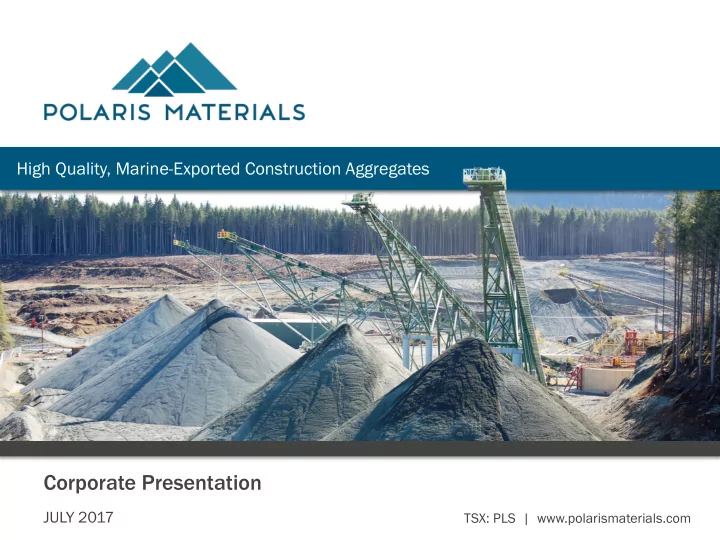 POLARIS MATERIALS

High Quality, Marine-Exported Construction Aggregates

Corporate Presentation

JULY 2017

TSX: PLS | www.polarismaterials.com